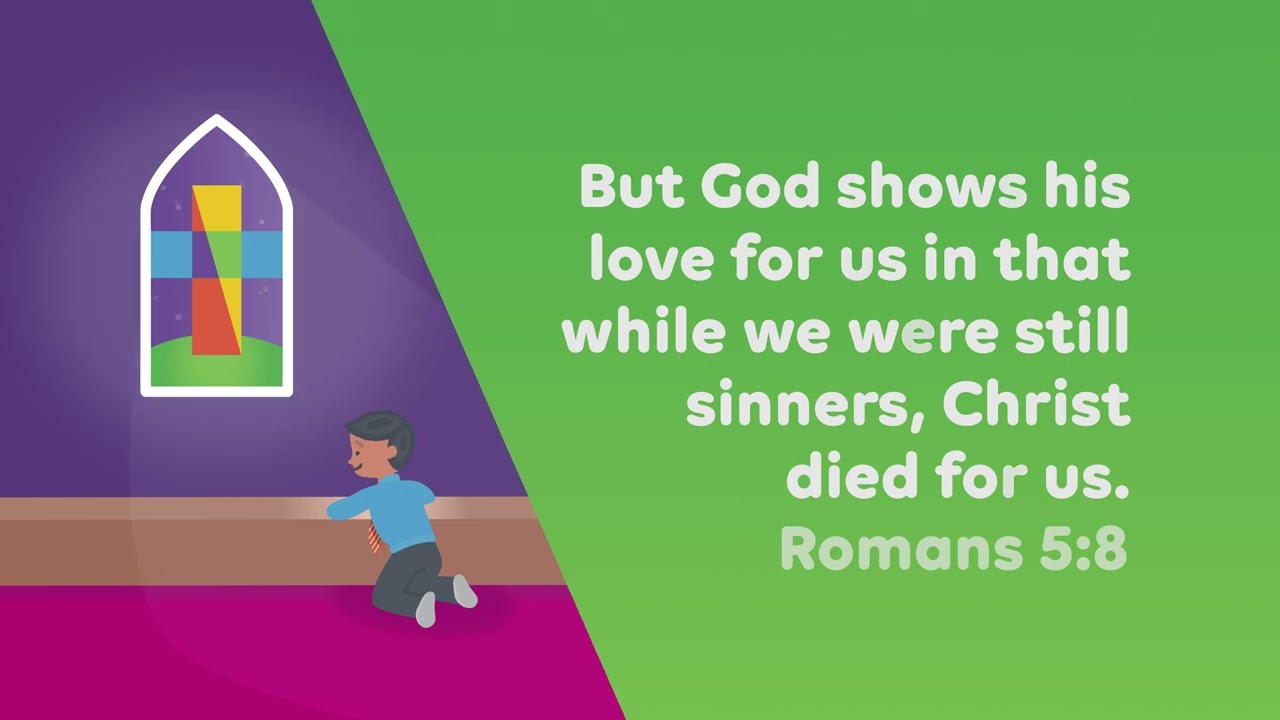 But God shows his love for us in that while we were still sinners, Christ died for us.
Romans 5:8